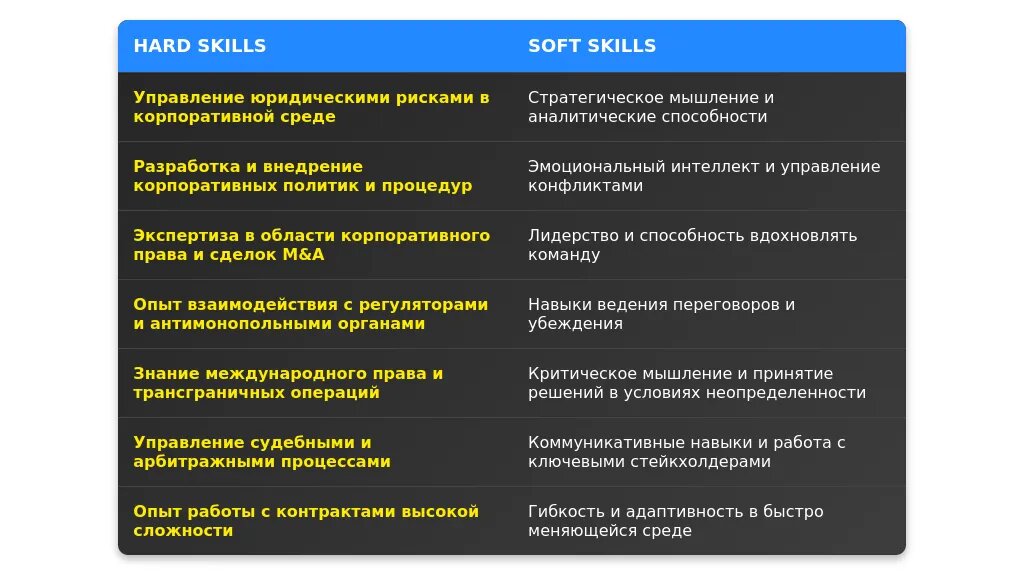 | HARD SKILLS | SOFT SKILLS |
|---|---|
| Управление юридическими рисками в корпоративной среде | Стратегическое мышление и аналитические способности |
| Разработка и внедрение корпоративных политик и процедур | Эмоциональный интеллект и управление конфликтами |
| Экспертиза в области корпоративного права и сделок M&A | Лидерство и способность вдохновлять команду |
| Опыт взаимодействия с регуляторами и антимонопольными органами | Навыки ведения переговоров и убеждения |
| Знание международного права и трансграничных операций | Критическое мышление и принятие решений в условиях неопределенности |
| Управление судебными и арбитражными процессами | Коммуникативные навыки и работа с ключевыми стейкхолдерами |
| Опыт работы с контрактами высокой сложности | Гибкость и адаптивность в быстро меняющейся среде |